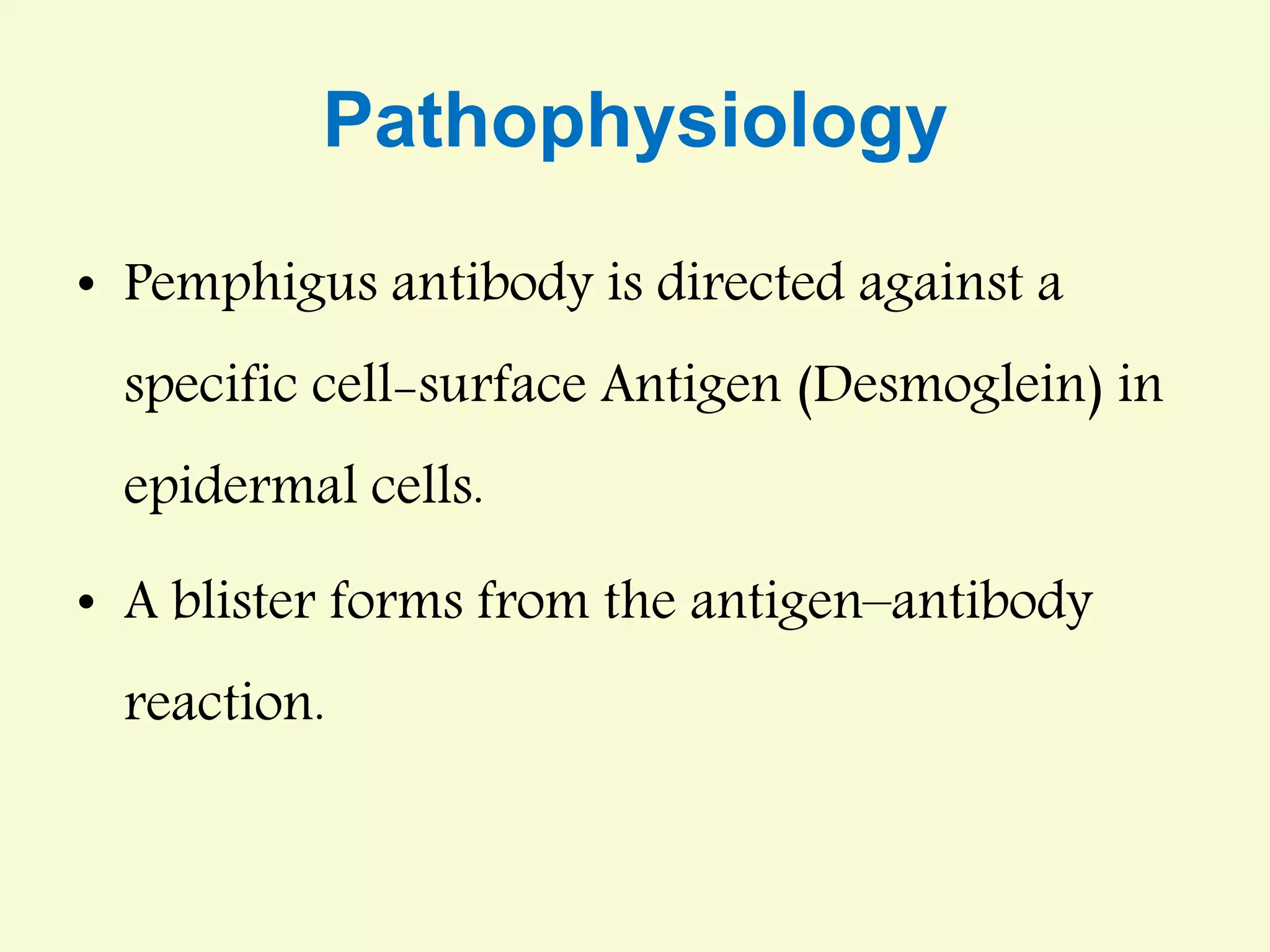 Pathophysiology

• Pemphigus antibody is directed against a specific cell-surface Antigen (Desmoglein) in epidermal cells.

• A blister forms from the antigen–antibody reaction.